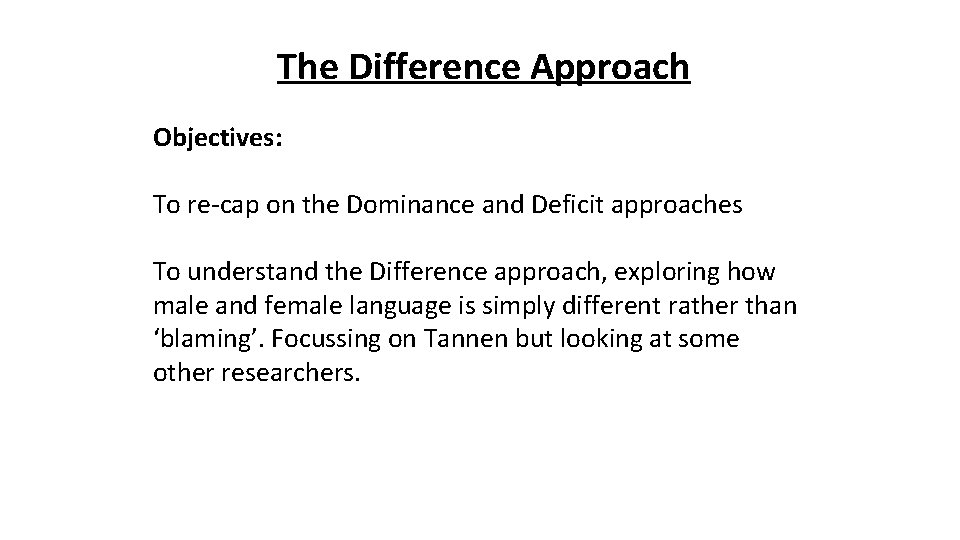 The Difference Approach

Objectives:

To re-cap on the Dominance and Deficit approaches

To understand the Difference approach, exploring how male and female language is simply different rather than ‘blaming’. Focussing on Tannen but looking at some other researchers.